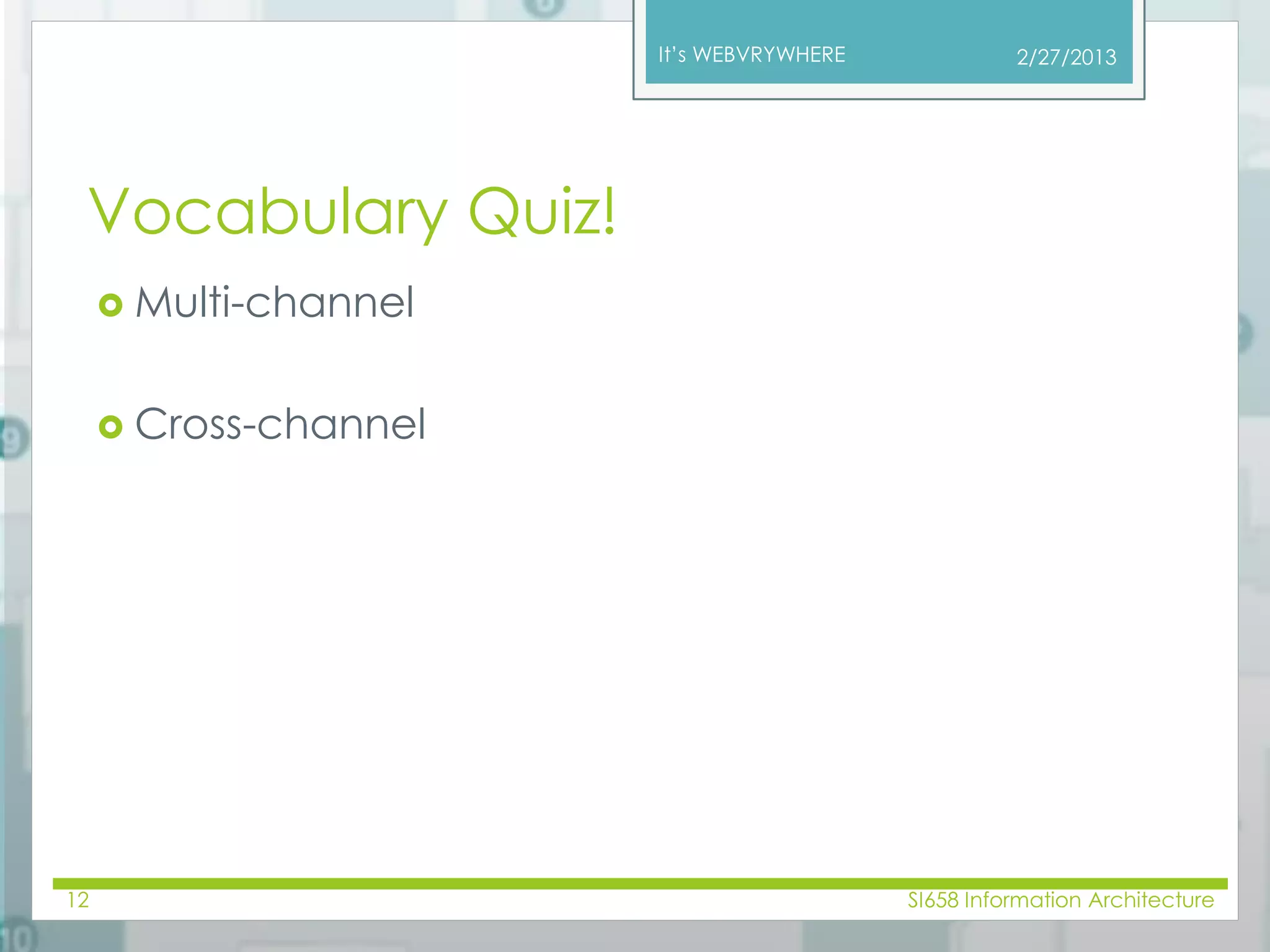 It's WEBVRYWHERE 2/27/2013

Vocabulary Quiz!

Multi-channel

Cross-channel

12

SI658 Information Architecture